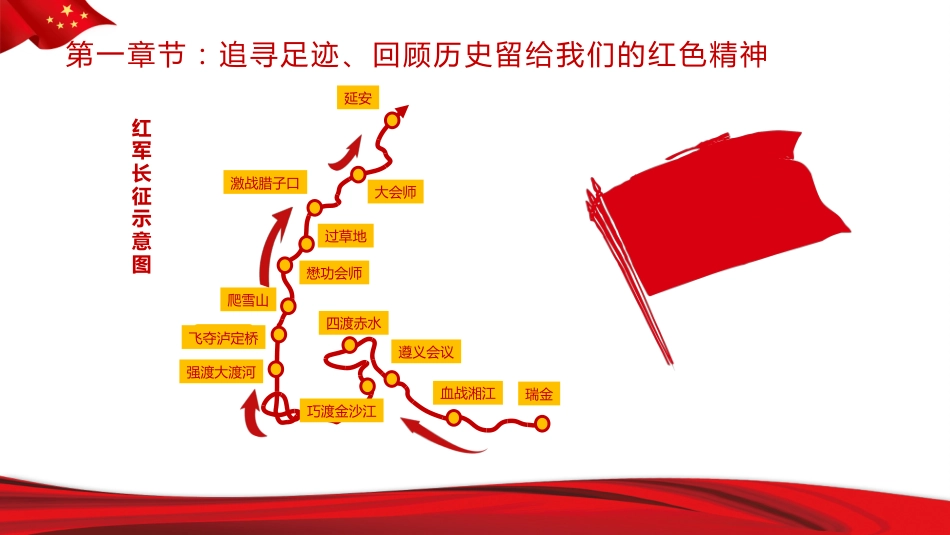 第一章节：追寻足迹、回顾历史留给我们的红色精神

红军长征示意图

延安

大会师

激战腊子口

过草地

懋功会师

爬雪山

飞夺泸定桥

强渡大渡河

巧渡金沙江

四渡赤水

遵义会议

血战湘江

瑞金